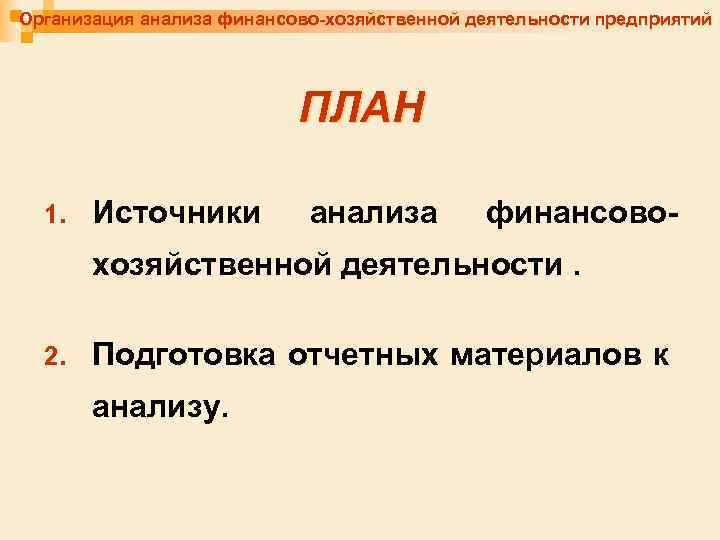 Организация анализа финансово-хозяйственной деятельности предприятий

ПЛАН

1. Источники анализа финансово-хозяйственной деятельности .

2. Подготовка отчетных материалов к анализу.